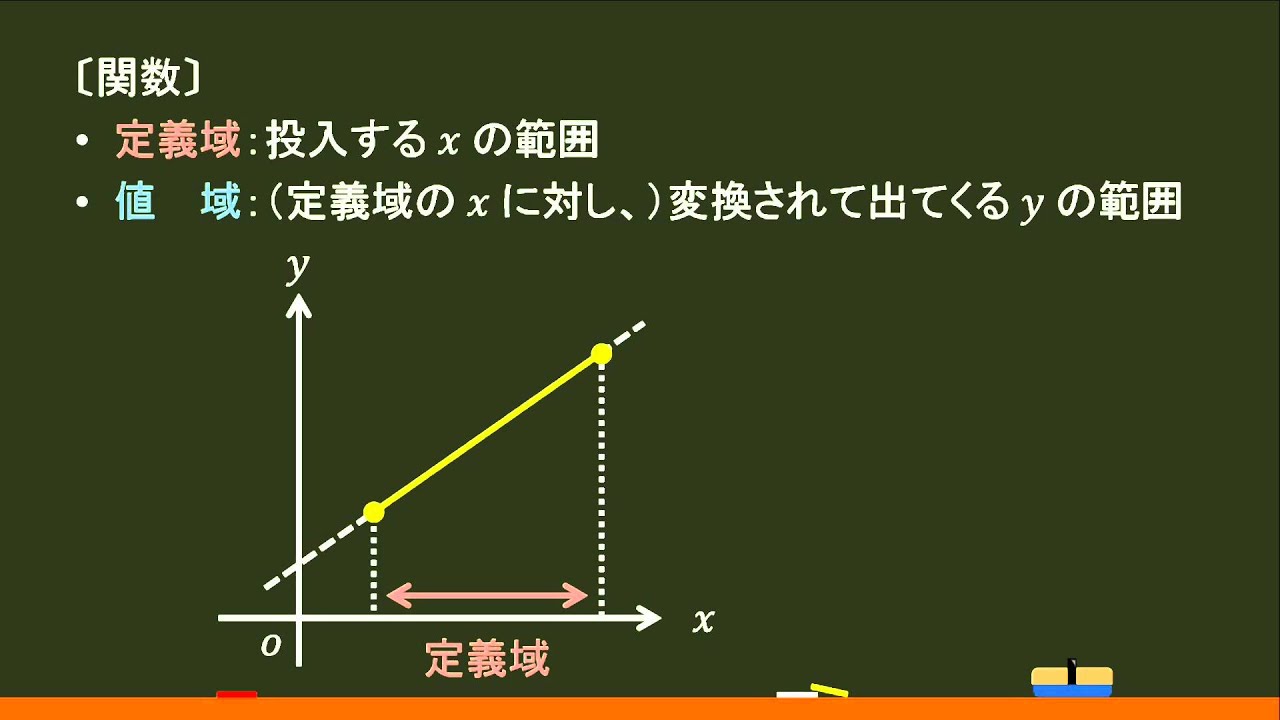 〔関数〕

• 定義域：投入する $x$ の範囲

• 値　域：（定義域の $x$ に対し、）変換されて出てくる $y$ の範囲

$y$

$x$

$o$

定義域